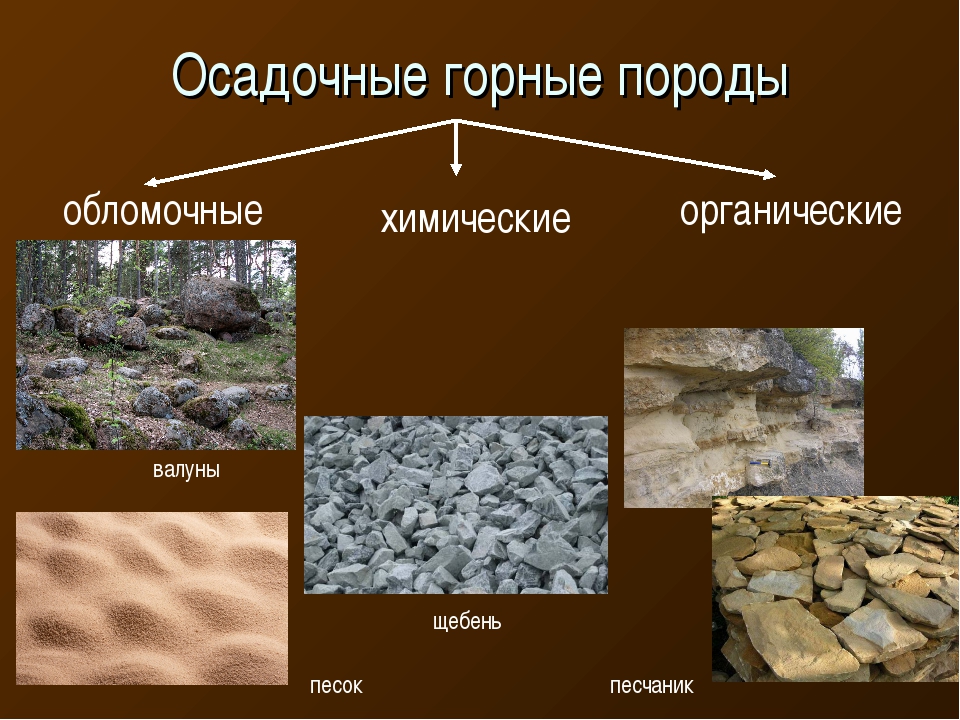 Осадочные горные породы

обломочные

химические

органические

валуны

щебень

песок

песчаник